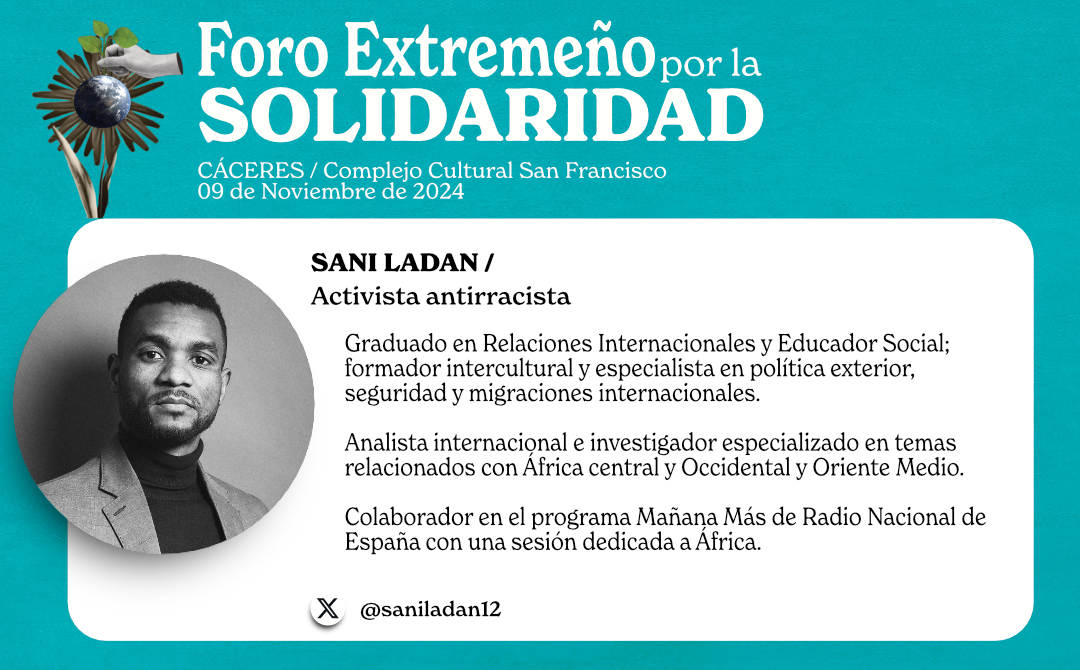 Foro Extremeño por la SOLIDARIDAD

CÁCERES / Complejo Cultural San Francisco
09 de Noviembre de 2024

SANI LADAN /
Activista antirracista

Graduado en Relaciones Internacionales y Educador Social; formador intercultural y especialista en política exterior, seguridad y migraciones internacionales.

Analista internacional e investigador especializado en temas relacionados con África central y Occidental y Oriente Medio.

Colaborador en el programa Mañana Más de Radio Nacional de España con una sesión dedicada a África.

@saniladan12